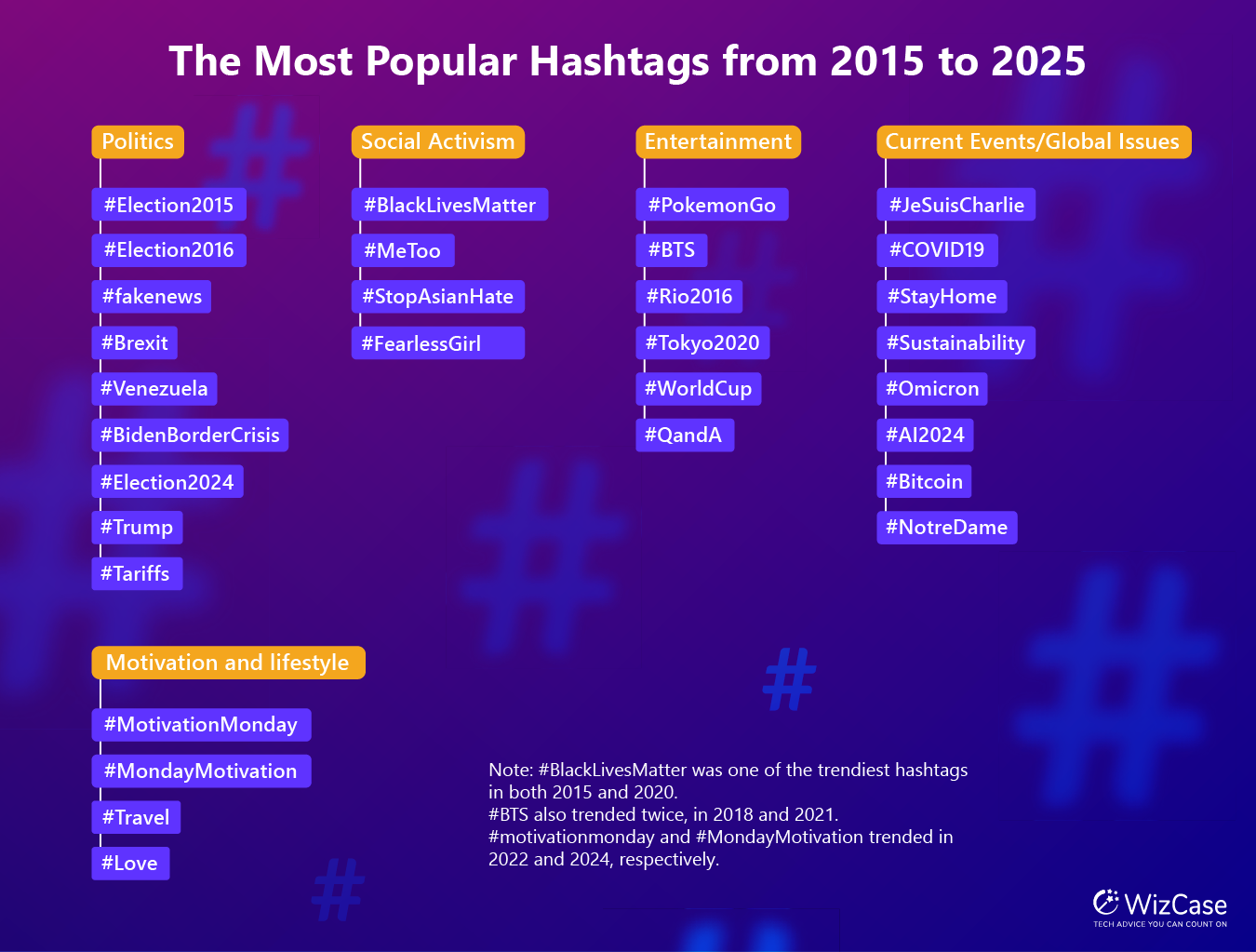 The Most Popular Hashtags from 2015 to 2025

Politics
#Election2015
#Election2016
#fakenews
#Brexit
#Venezuela
#BidenBorderCrisis
#Election2024
#Trump
#Tariffs

Social Activism
#BlackLivesMatter
#MeToo
#StopAsianHate
#FearlessGirl

Entertainment
#PokemonGo
#BTS
#Rio2016
#Tokyo2020
#WorldCup
#QandA

Current Events/Global Issues
#JeSuisCharlie
#COVID19
#StayHome
#Sustainability
#Omicron
#AI2024
#Bitcoin
#NotreDame

Motivation and lifestyle
#MotivationMonday
#MondayMotivation
#Travel
#Love

Note: #BlackLivesMatter was one of the trendiest hashtags in both 2015 and 2020.
#BTS also trended twice, in 2018 and 2021.
#motivationmonday and #MondayMotivation trended in 2022 and 2024, respectively.

WizCase
TECH ADVICE YOU CAN COUNT ON